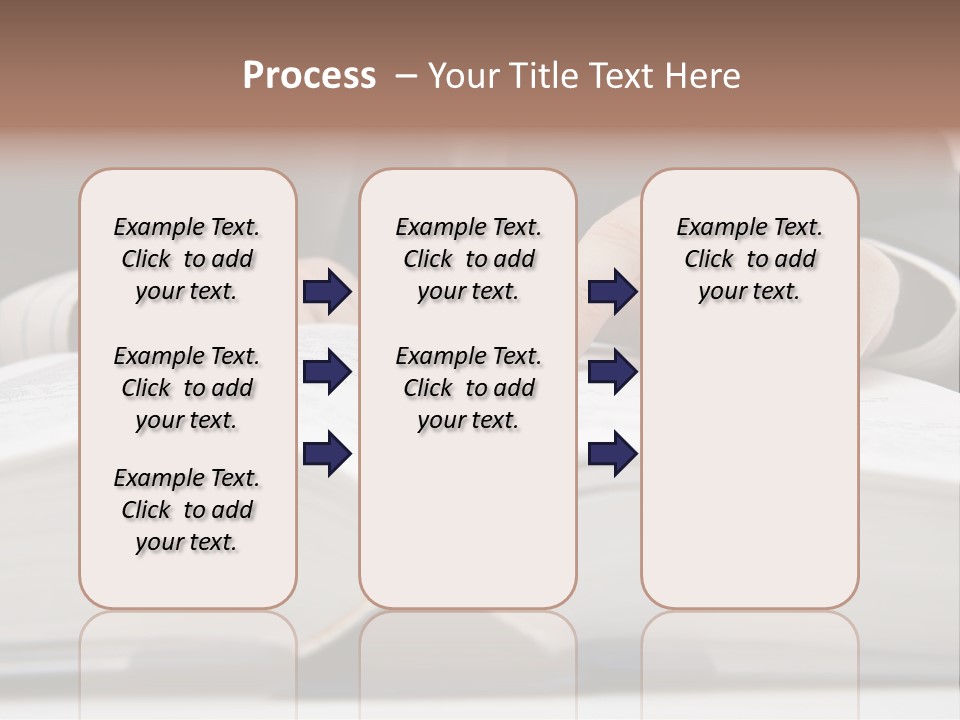 Process – Your Title Text Here

Example Text. Click to add your text.

Example Text. Click to add your text.

Example Text. Click to add your text.

Example Text. Click to add your text.

Example Text. Click to add your text.

Example Text. Click to add your text.